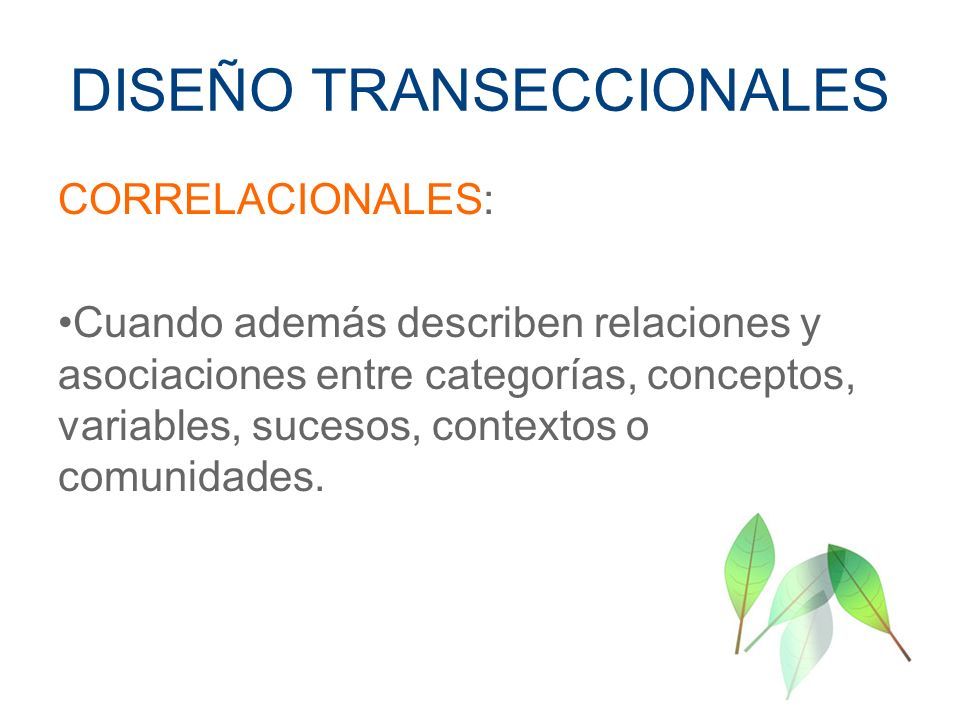 DISEÑO TRANSECCIONALES

CORRELACIONALES:

•Cuando además describen relaciones y asociaciones entre categorías, conceptos, variables, sucesos, contextos o comunidades.